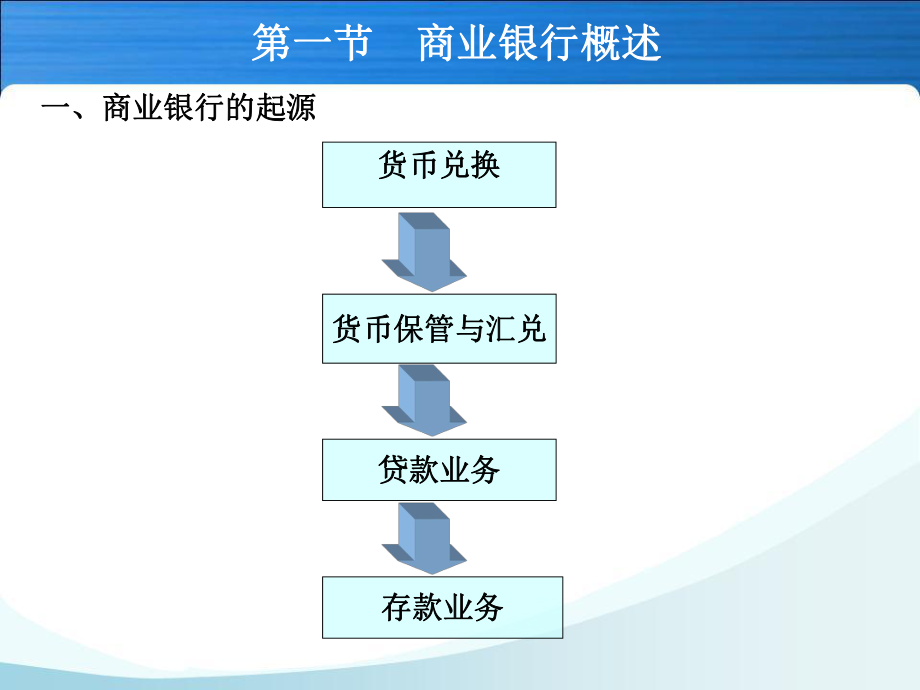 第一节　商业银行概述

一、商业银行的起源

货币兑换

货币保管与汇兑

贷款业务

存款业务